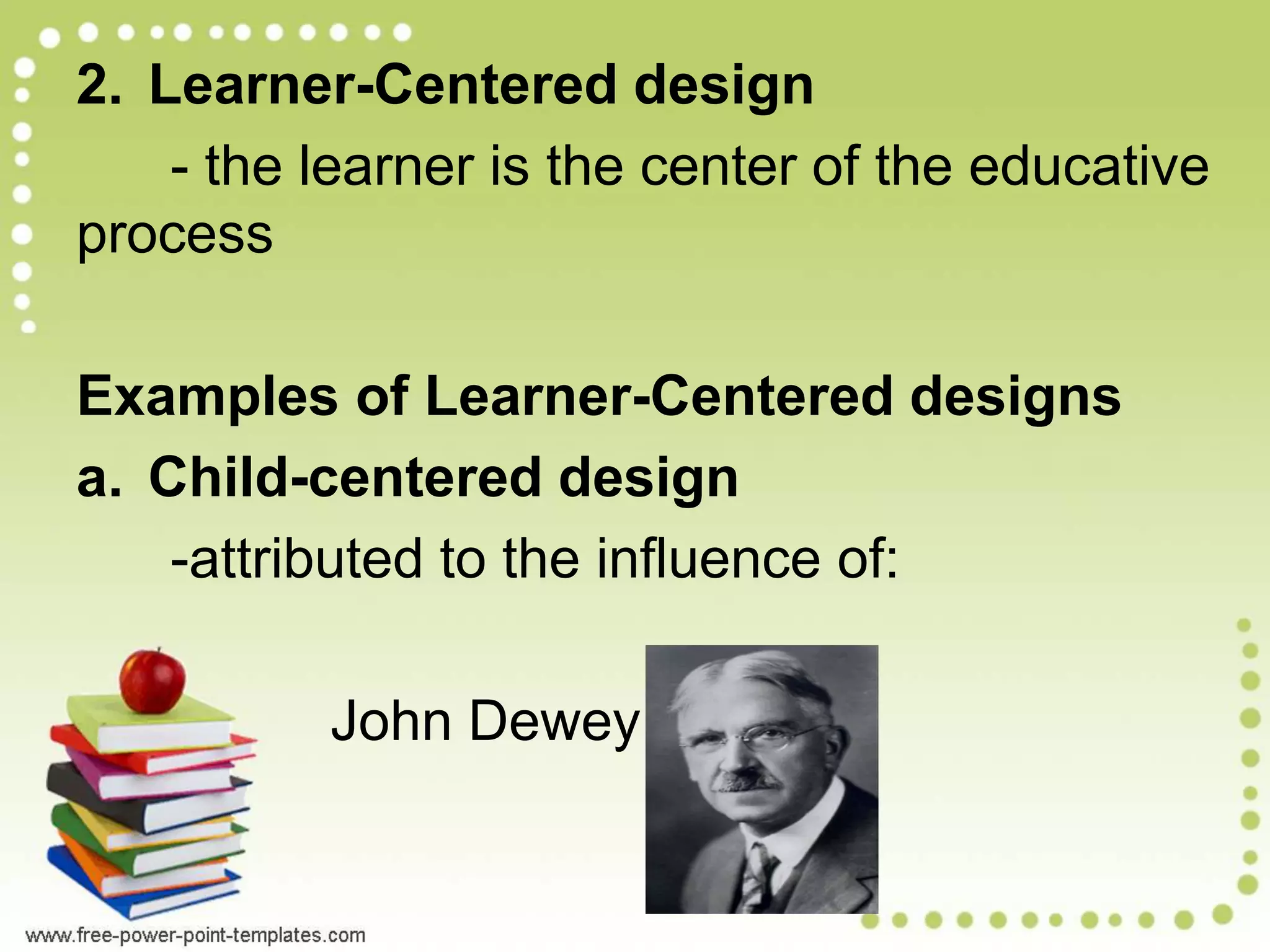 2. Learner-Centered design

- the learner is the center of the educative process

Examples of Learner-Centered designs

a. Child-centered design

-attributed to the influence of:

John Dewey

www.free-power-point-templates.com